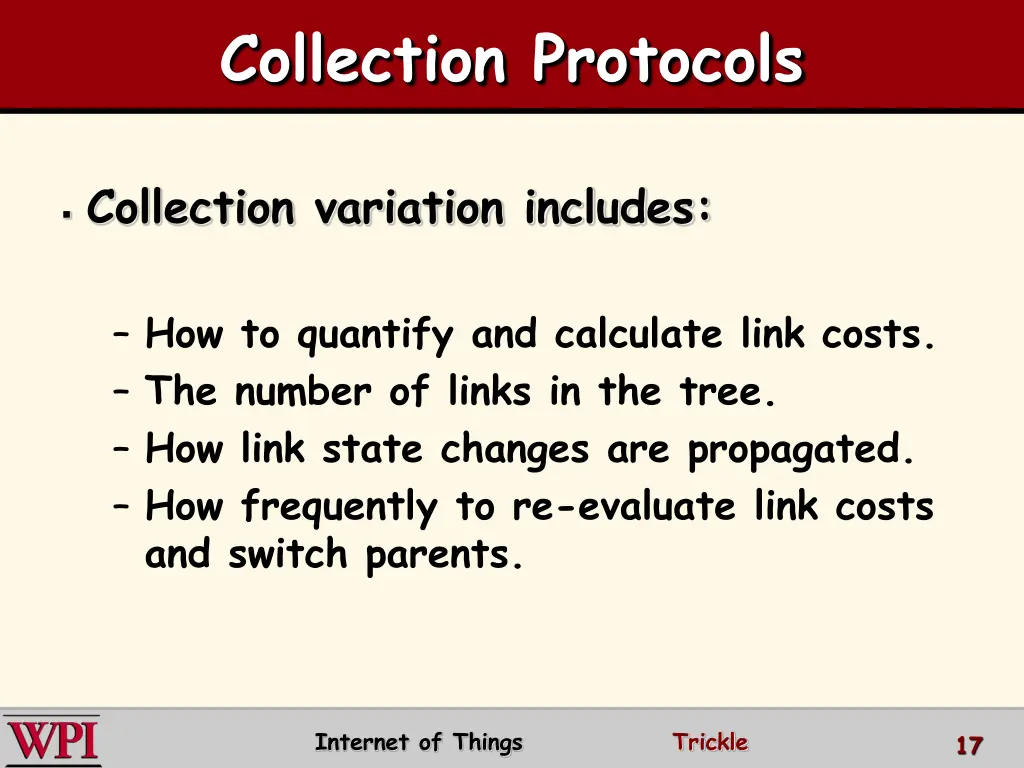 Collection Protocols

▪ Collection variation includes:

– How to quantify and calculate link costs.
– The number of links in the tree.
– How link state changes are propagated.
– How frequently to re-evaluate link costs and switch parents.

WPI

Internet of Things

Trickle

17